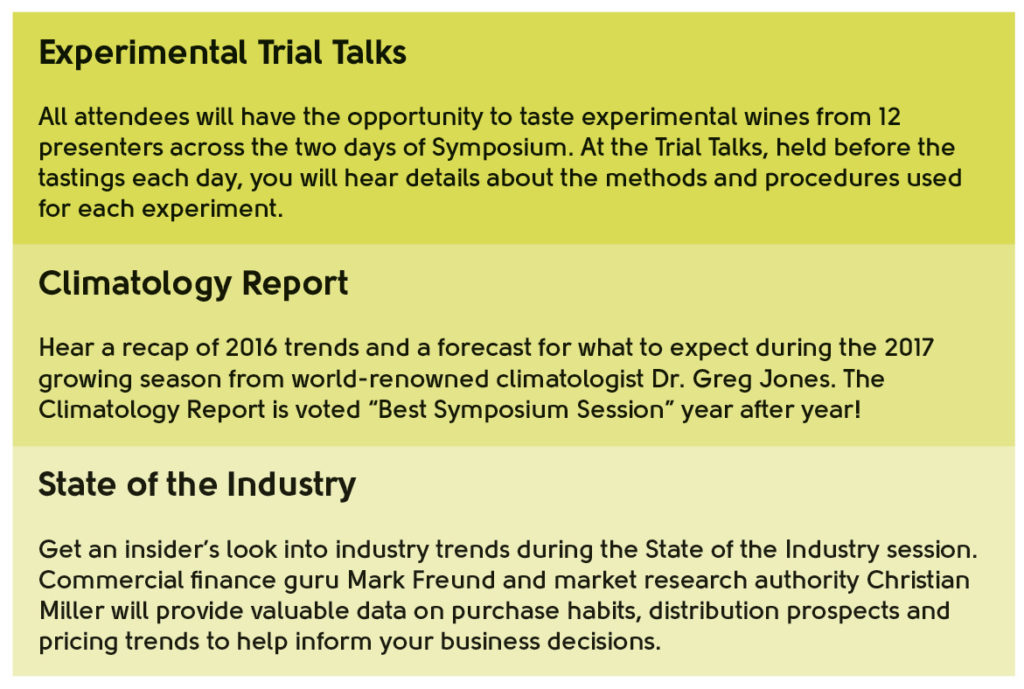 Experimental Trial Talks

All attendees will have the opportunity to taste experimental wines from 12 presenters across the two days of Symposium. At the Trial Talks, held before the tastings each day, you will hear details about the methods and procedures used for each experiment.

Climatology Report

Hear a recap of 2016 trends and a forecast for what to expect during the 2017 growing season from world-renowned climatologist Dr. Greg Jones. The Climatology Report is voted “Best Symposium Session” year after year!

State of the Industry

Get an insider’s look into industry trends during the State of the Industry session. Commercial finance guru Mark Freund and market research authority Christian Miller will provide valuable data on purchase habits, distribution prospects and pricing trends to help inform your business decisions.